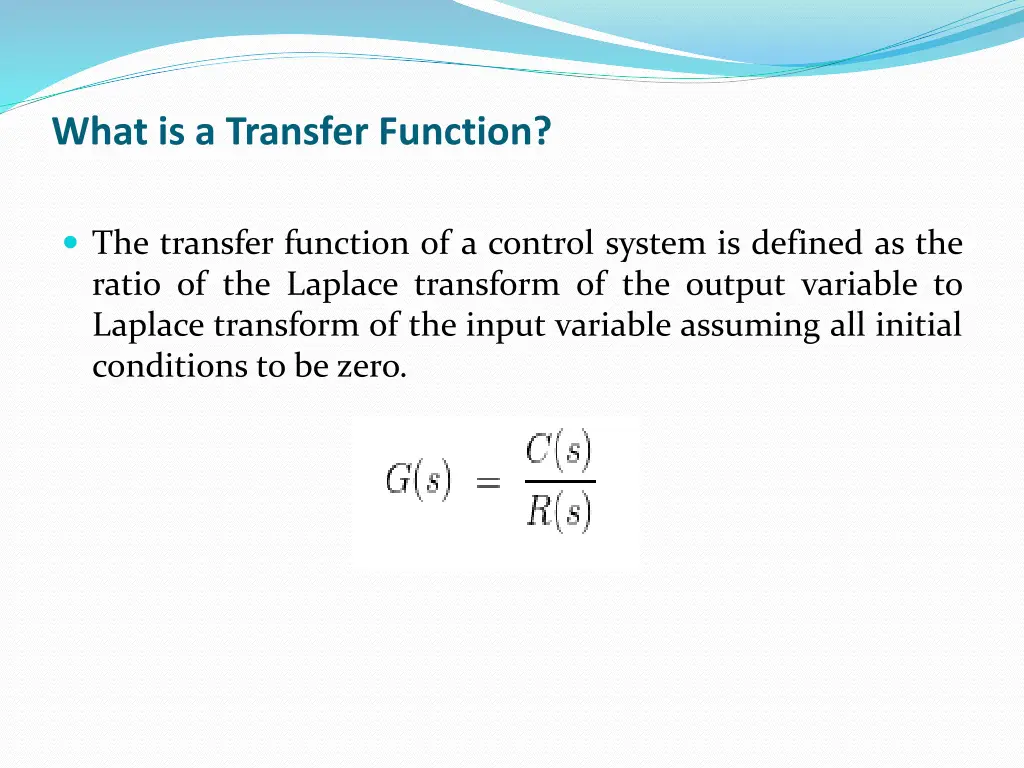 What is a Transfer Function?

The transfer function of a control system is defined as the ratio of the Laplace transform of the output variable to Laplace transform of the input variable assuming all initial conditions to be zero.

$G(s) = \frac{C(s)}{R(s)}$